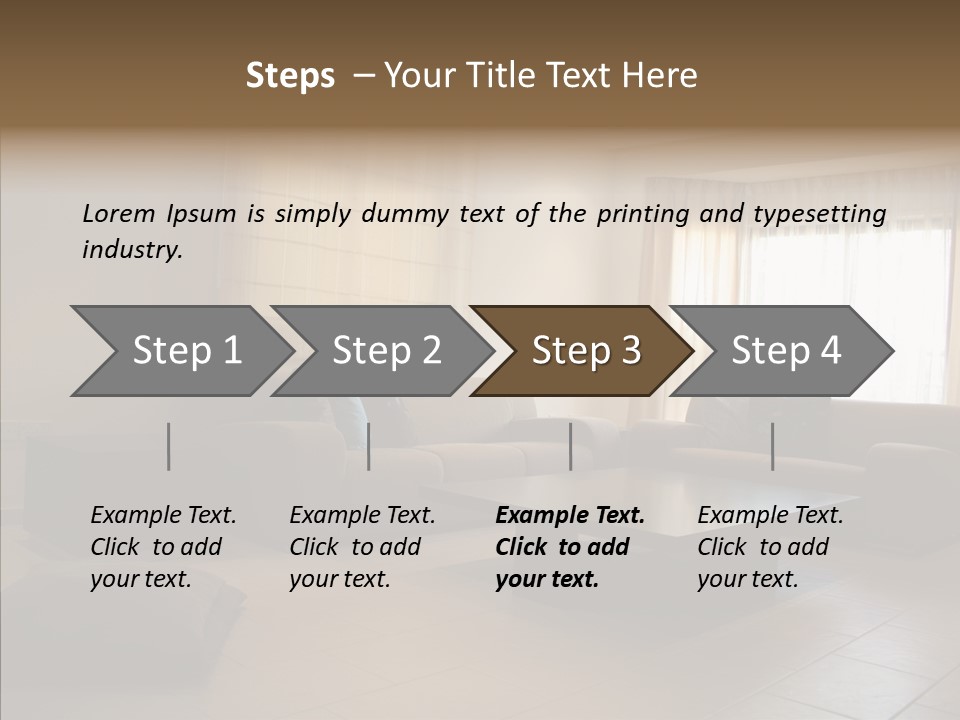 Steps – Your Title Text Here

Lorem Ipsum is simply dummy text of the printing and typesetting industry.

Step 1

Step 2

Step 3

Step 4

Example Text. Click to add your text.

Example Text. Click to add your text.

Example Text. Click to add your text.

Example Text. Click to add your text.